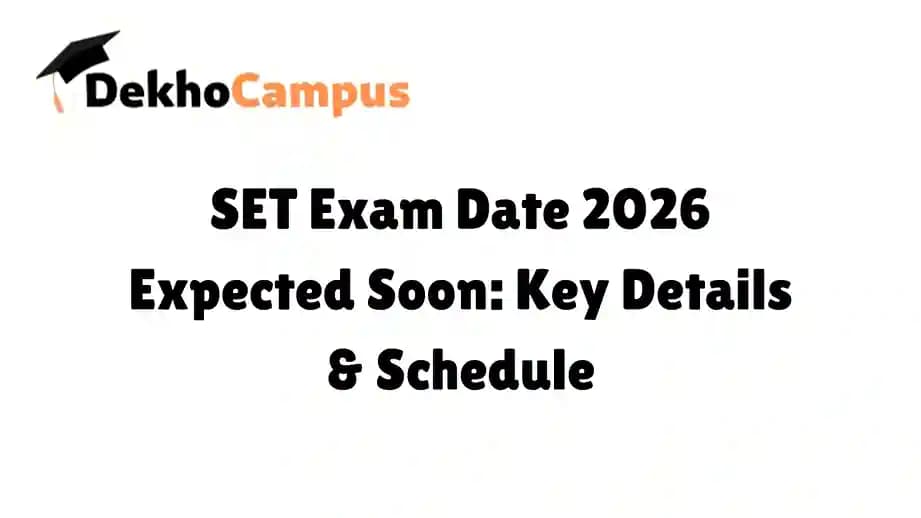 DekhoCampus

SET Exam Date 2026 Expected Soon: Key Details & Schedule